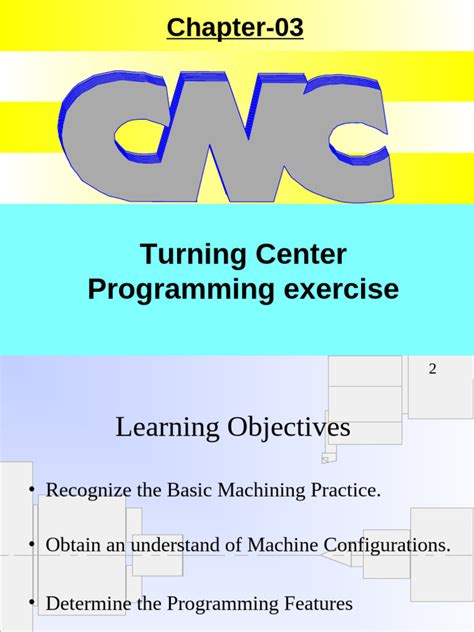 Chapter-03

CNC

Turning Center
Programming exercise

2

Learning Objectives

• Recognize the Basic Machining Practice.

• Obtain an understand of Machine Configurations.

• Determine the Programming Features